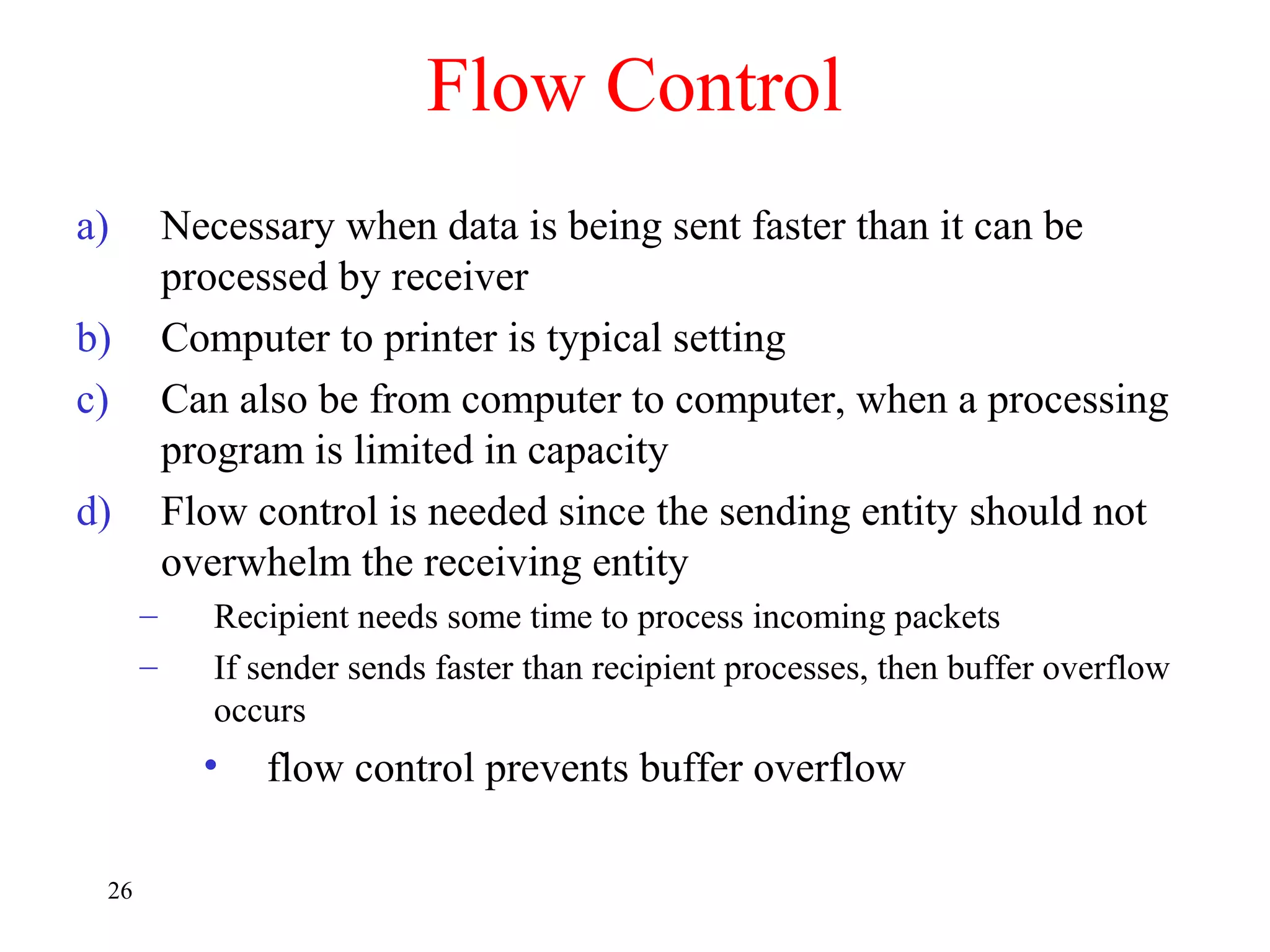 Flow Control

a) Necessary when data is being sent faster than it can be processed by receiver

b) Computer to printer is typical setting

c) Can also be from computer to computer, when a processing program is limited in capacity

d) Flow control is needed since the sending entity should not overwhelm the receiving entity

– Recipient needs some time to process incoming packets

– If sender sends faster than recipient processes, then buffer overflow occurs

• flow control prevents buffer overflow

26